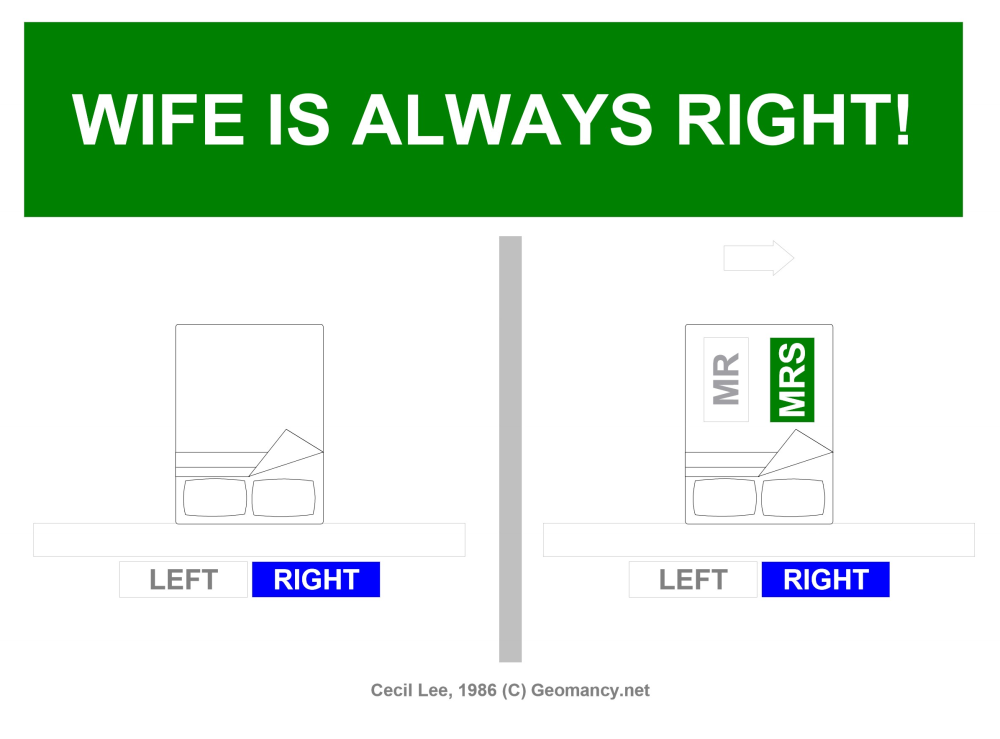 WIFE IS ALWAYS RIGHT!

LEFT RIGHT

MR MRS

LEFT RIGHT

Cecil Lee, 1986 (C) Geomancy.net